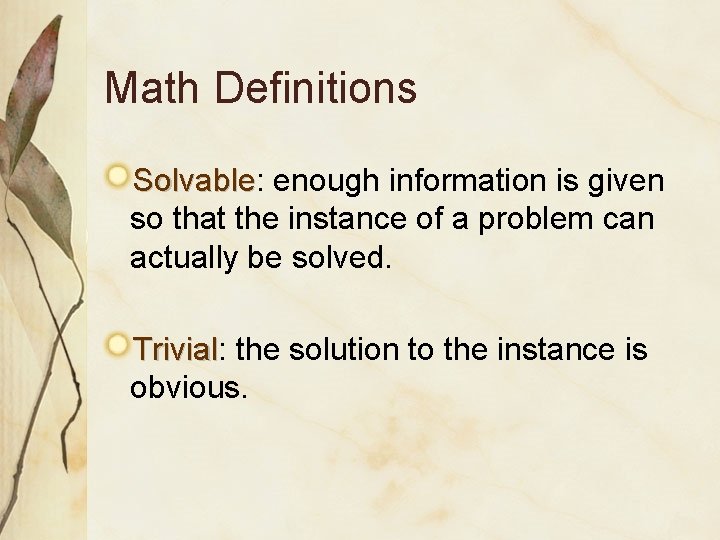 Math Definitions

Solvable: enough information is given so that the instance of a problem can actually be solved.

Trivial: the solution to the instance is obvious.